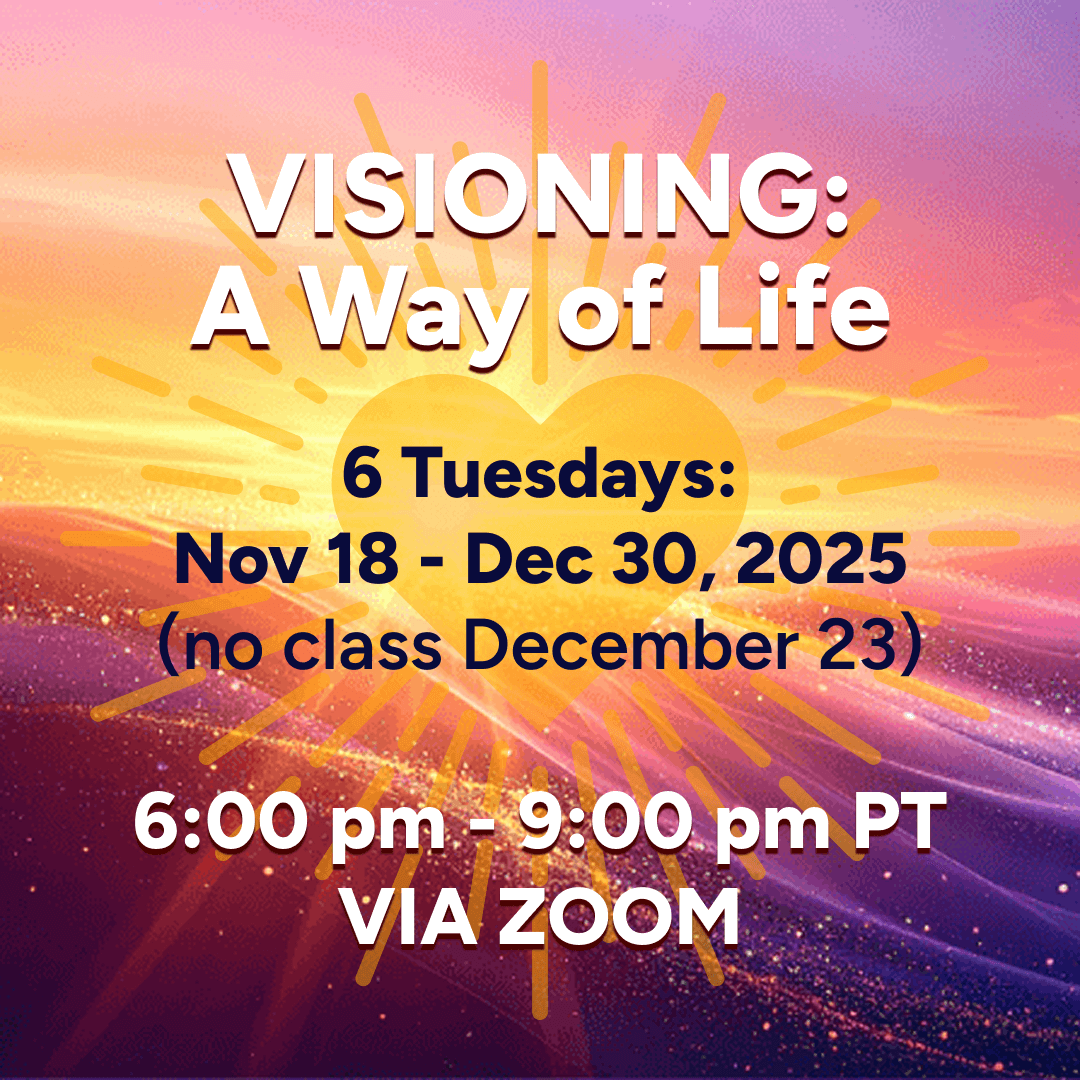 VISIONING:
A Way of Life

6 Tuesdays:
Nov 18 - Dec 30, 2025
(no class December 23)

6:00 pm - 9:00 pm PT
VIA ZOOM